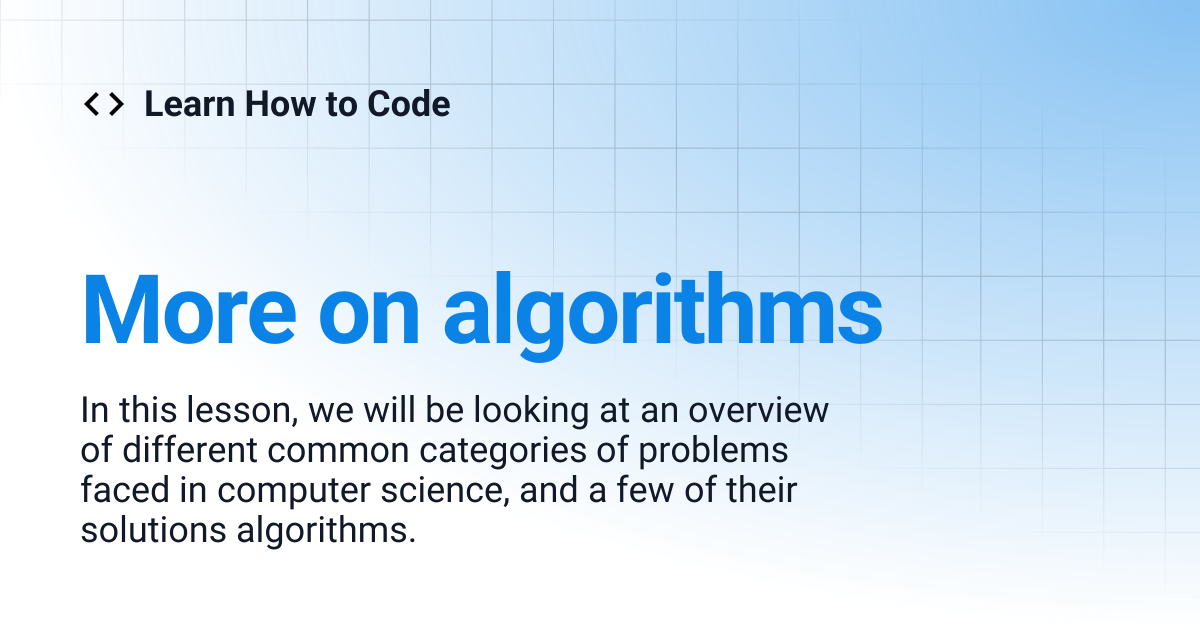 <> Learn How to Code

More on algorithms

In this lesson, we will be looking at an overview of different common categories of problems faced in computer science, and a few of their solutions algorithms.